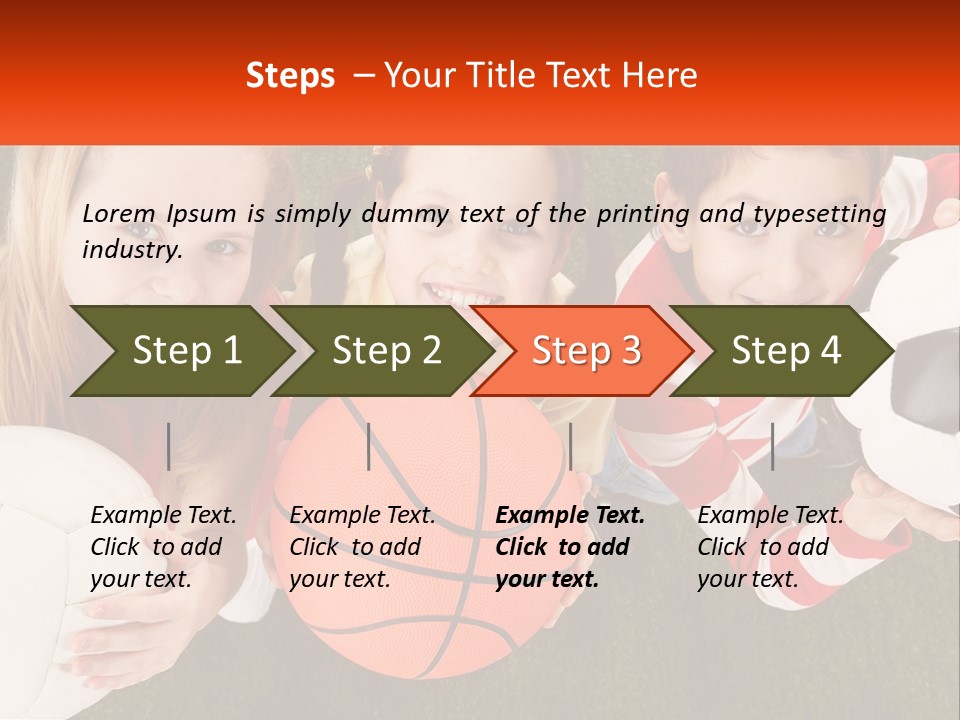 Steps – Your Title Text Here

Lorem Ipsum is simply dummy text of the printing and typesetting industry.

Step 1

Step 2

Step 3

Step 4

Example Text. Click to add your text.

Example Text. Click to add your text.

Example Text. Click to add your text.

Example Text. Click to add your text.